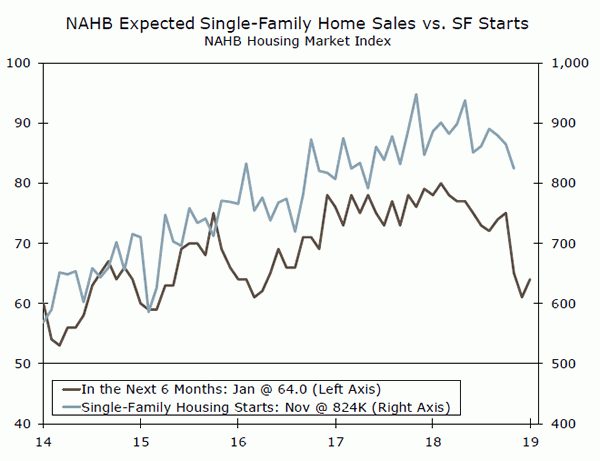 NAHB Expected Single-Family Home Sales vs. SF Starts
NAHB Housing Market Index

100
90
80
70
60
50
40

1,000
900
800
700
600
500
400

In the Next 6 Months: Jan @ 64.0 (Left Axis)
Single-Family Housing Starts: Nov @ 824K (Right Axis)

14
15
16
17
18
19